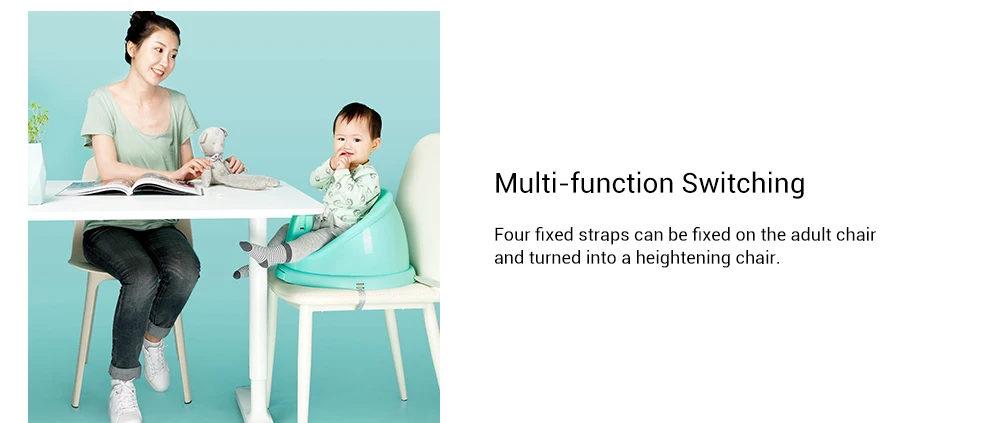 Multi-function Switching

Four fixed straps can be fixed on the adult chair and turned into a heightening chair.